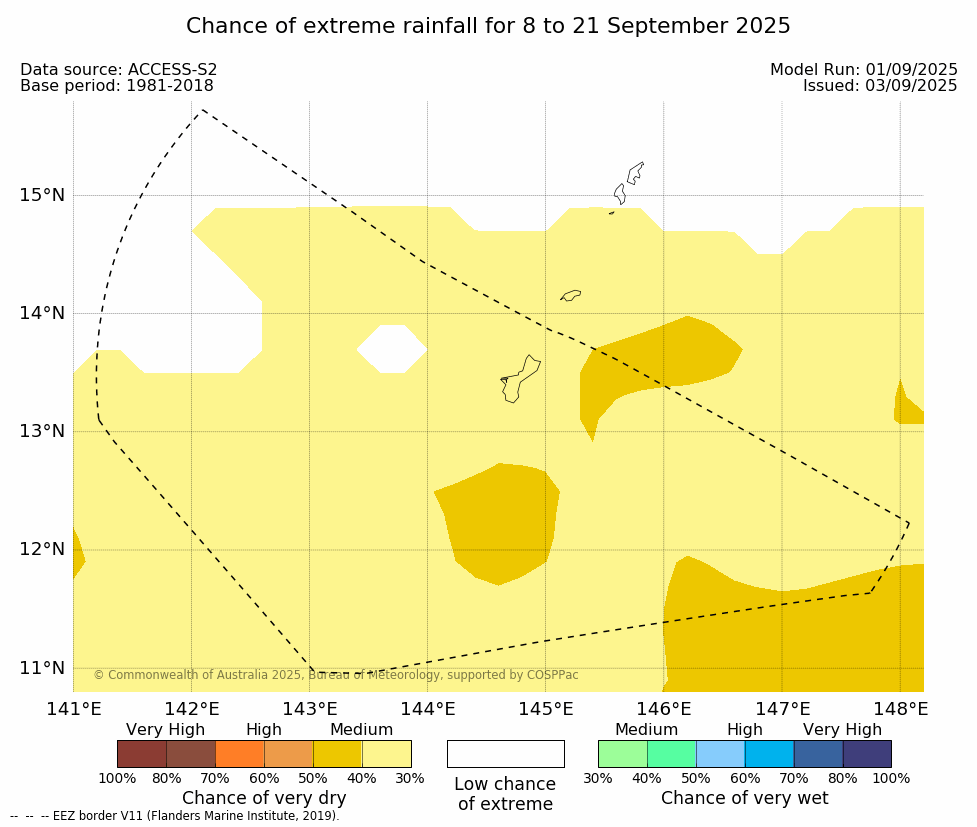 Chance of extreme rainfall for 8 to 21 September 2025

Data source: ACCESS-S2
Base period: 1981-2018

Model Run: 01/09/2025
Issued: 03/09/2025

15°N
14°N
13°N
12°N
11°N

© Commonwealth of Australia 2025, Bureau of Meteorology, supported by COSPPac

141°E 142°E 143°E 144°E 145°E 146°E 147°E 148°E

Very High High Medium
100% 80% 70% 60% 50% 40% 30%
Chance of very dry

Low chance of extreme

Medium High Very High
30% 40% 50% 60% 70% 80% 100%
Chance of very wet

-- -- -- EEZ border V11 (Flanders Marine Institute, 2019).